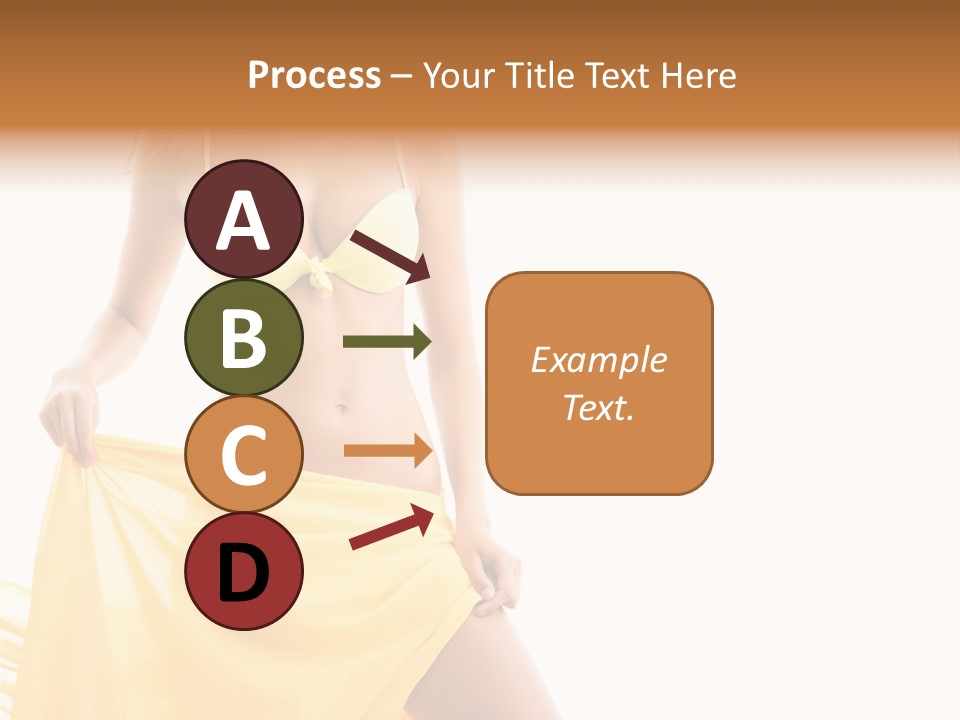 Process – Your Title Text Here

A

B

C

D

Example Text.